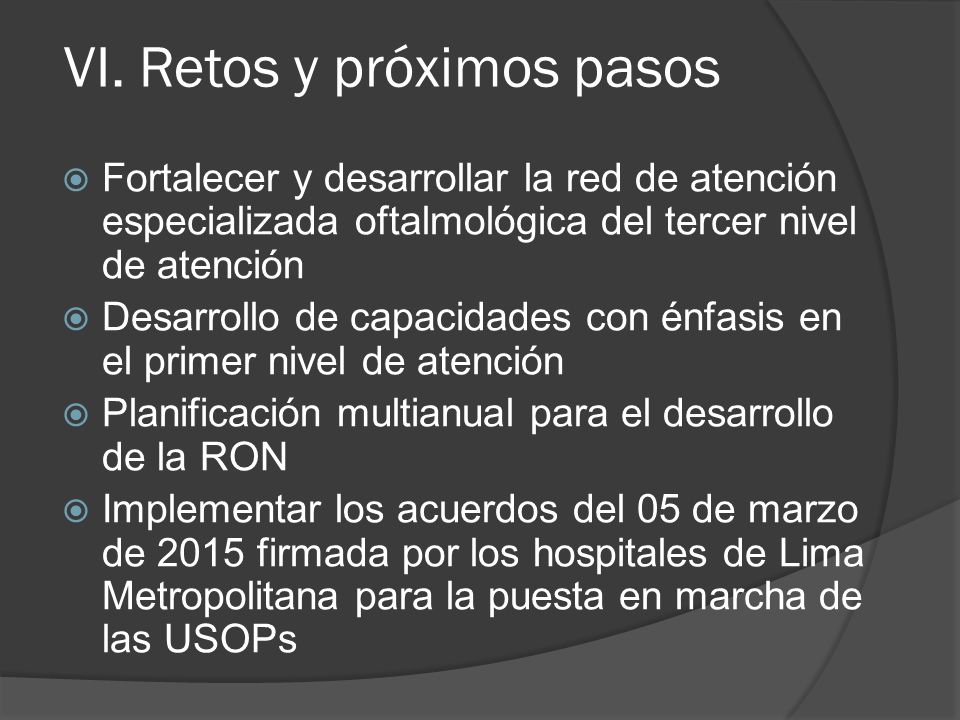 VI. Retos y próximos pasos

Fortalecer y desarrollar la red de atención especializada oftalmológica del tercer nivel de atención

Desarrollo de capacidades con énfasis en el primer nivel de atención

Planificación multianual para el desarrollo de la RON

Implementar los acuerdos del 05 de marzo de 2015 firmada por los hospitales de Lima Metropolitana para la puesta en marcha de las USOPs